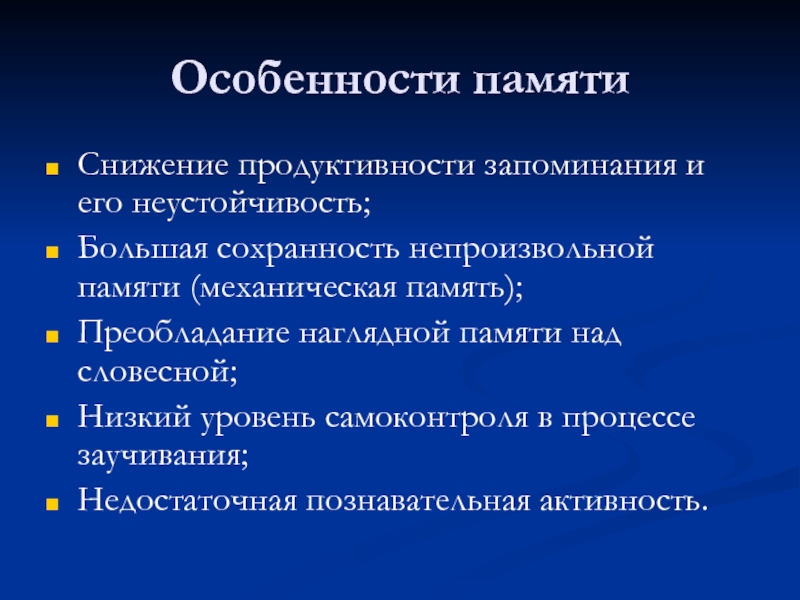 Особенности памяти

Снижение продуктивности запоминания и его неустойчивость;

Большая сохранность непроизвольной памяти (механическая память);

Преобладание наглядной памяти над словесной;

Низкий уровень самоконтроля в процессе заучивания;

Недостаточная познавательная активность.